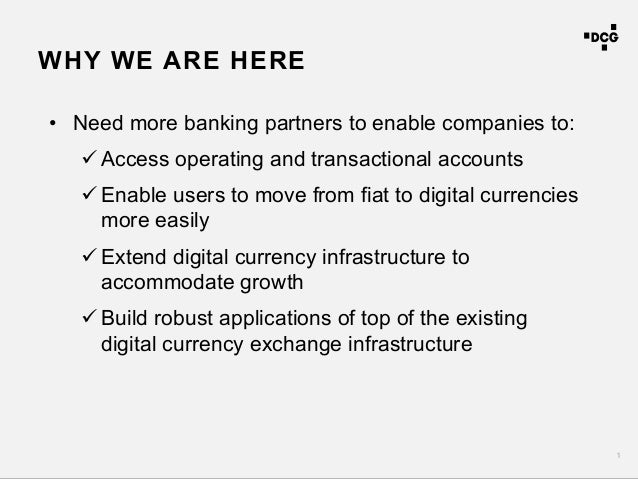 DCG

WHY WE ARE HERE

• Need more banking partners to enable companies to:

✓ Access operating and transactional accounts

✓ Enable users to move from fiat to digital currencies more easily

✓ Extend digital currency infrastructure to accommodate growth

✓ Build robust applications of top of the existing digital currency exchange infrastructure

1